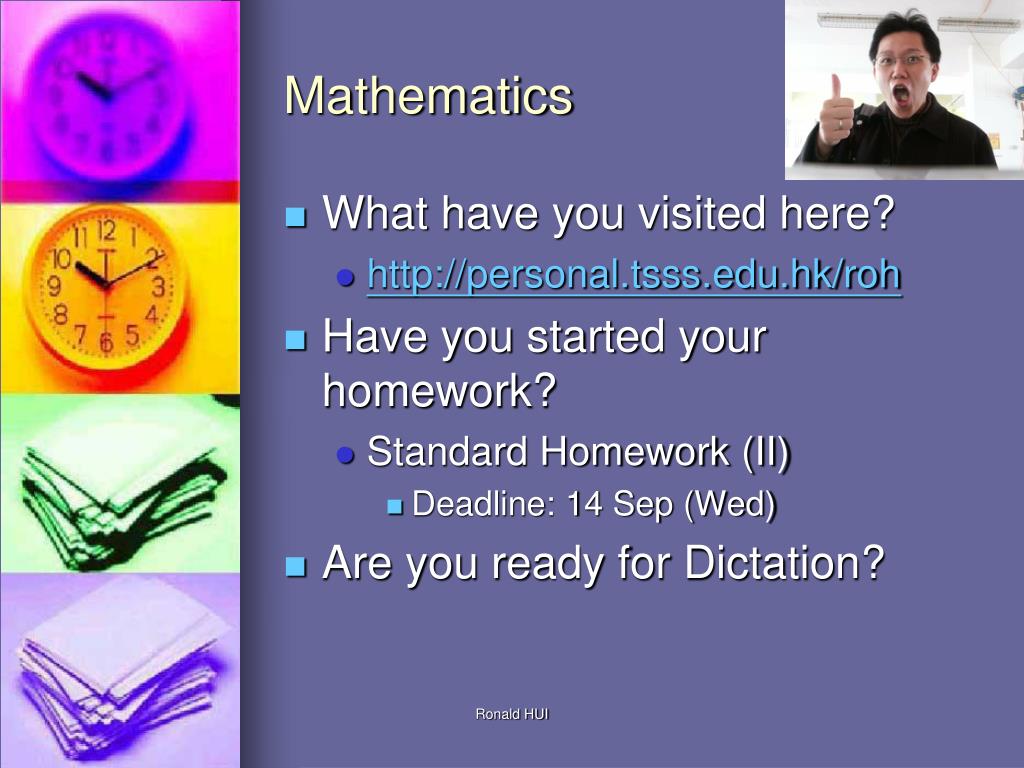 Mathematics

What have you visited here?

http://personal.tsss.edu.hk/roh

Have you started your homework?

Standard Homework (II)

Deadline: 14 Sep (Wed)

Are you ready for Dictation?

Ronald HUI